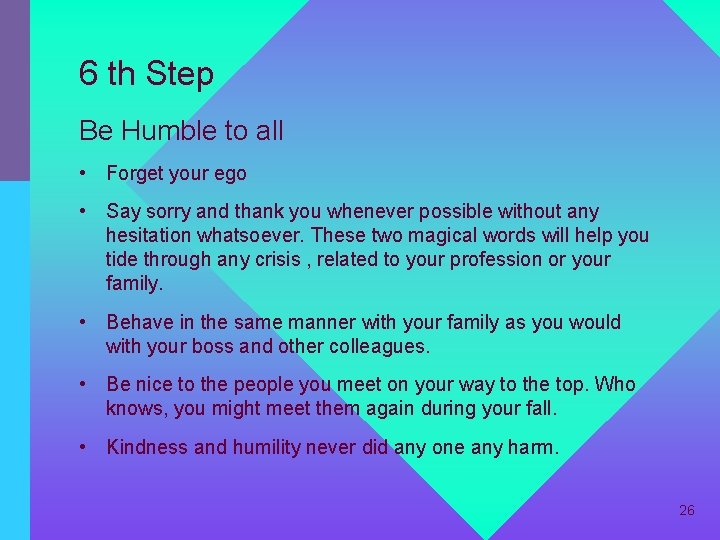 6 th Step

Be Humble to all

• Forget your ego

• Say sorry and thank you whenever possible without any hesitation whatsoever. These two magical words will help you tide through any crisis , related to your profession or your family.

• Behave in the same manner with your family as you would with your boss and other colleagues.

• Be nice to the people you meet on your way to the top. Who knows, you might meet them again during your fall.

• Kindness and humility never did any one any harm.

26